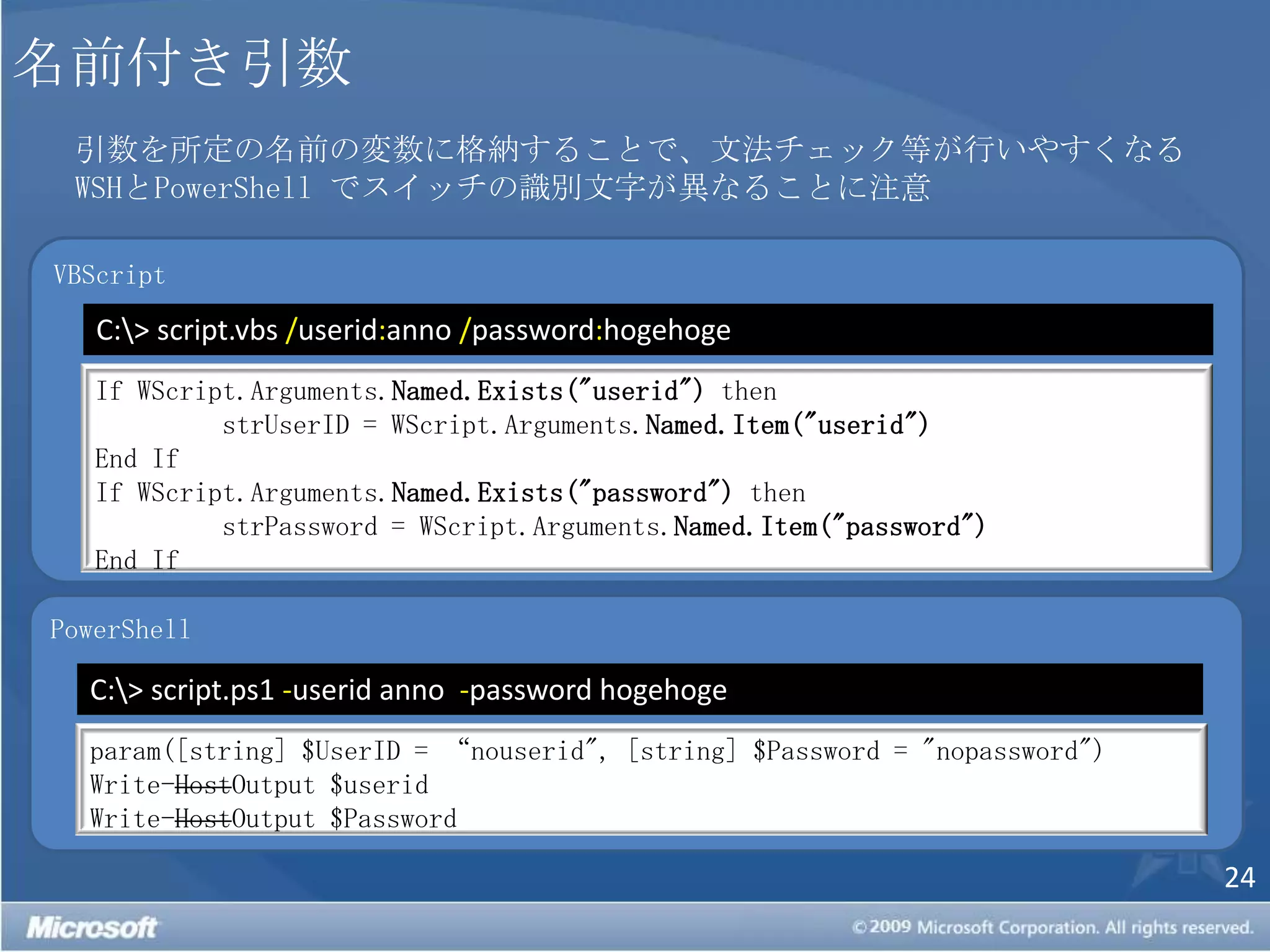 名前付き引数

引数を所定の名前の変数に格納することで、文法チェック等が行いやすくなる
WSHとPowerShell でスイッチの識別文字が異なることに注意

VBScript

C:\> script.vbs /userid:anno /password:hogehoge

If WScript.Arguments.Named.Exists("userid") then
strUserID = WScript.Arguments.Named.Item("userid")
End If
If WScript.Arguments.Named.Exists("password") then
strPassword = WScript.Arguments.Named.Item("password")
End If

PowerShell

C:\> script.ps1 -userid anno -password hogehoge

param([string] $UserID = "nouserid", [string] $Password = "nopassword")
Write-HostOutput $userid
Write-HostOutput $Password

24

Microsoft

©2009 Microsoft Corporation. All rights reserved.